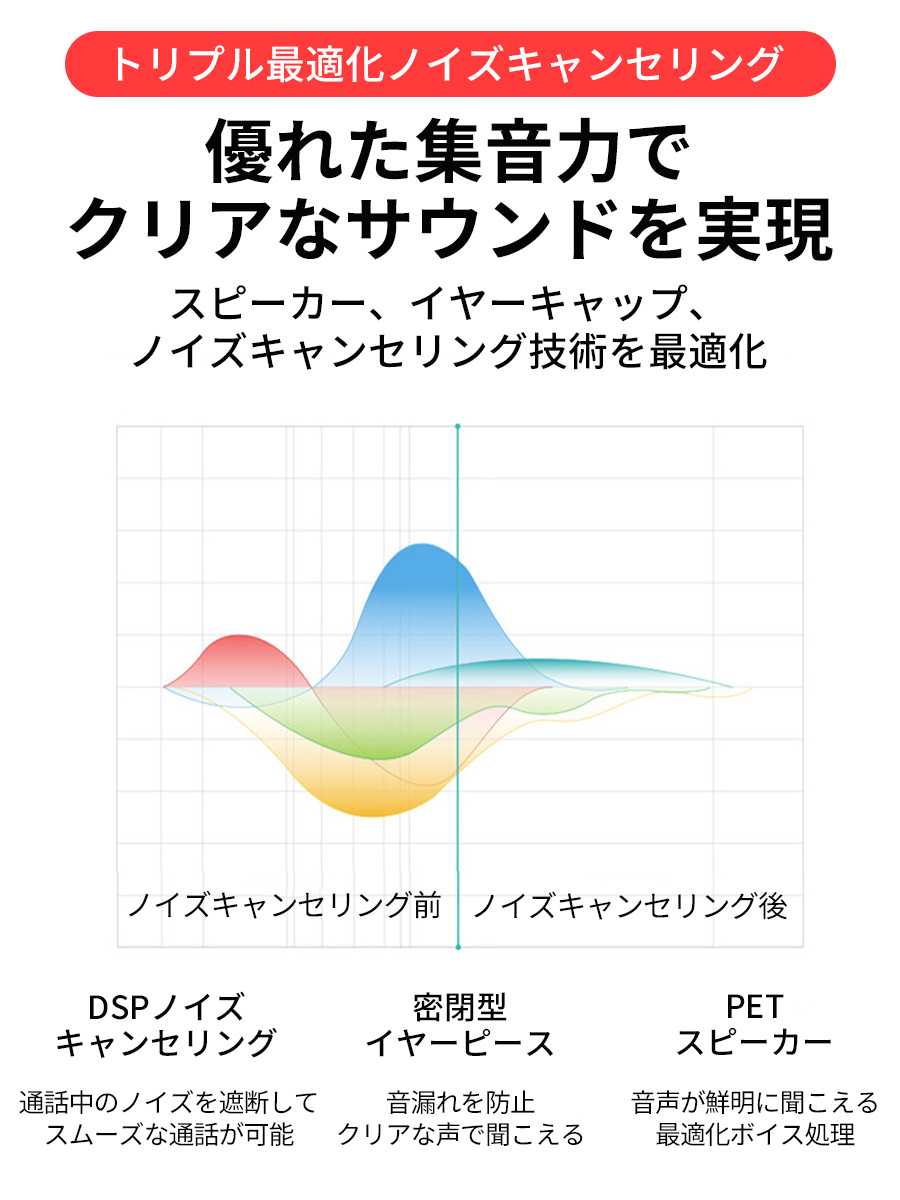 トリプル最適化ノイズキャンセリング

優れた集音力で
クリアなサウンドを実現

スピーカー、イヤーキャップ、
ノイズキャンセリング技術を最適化

ノイズキャンセリング前　ノイズキャンセリング後

DSPノイズ
キャンセリング

通話中のノイズを遮断して
スムーズな通話が可能

密閉型
イヤーピース

音漏れを防止
クリアな声で聞こえる

PET
スピーカー

音声が鮮明に聞こえる
最適化ボイス処理